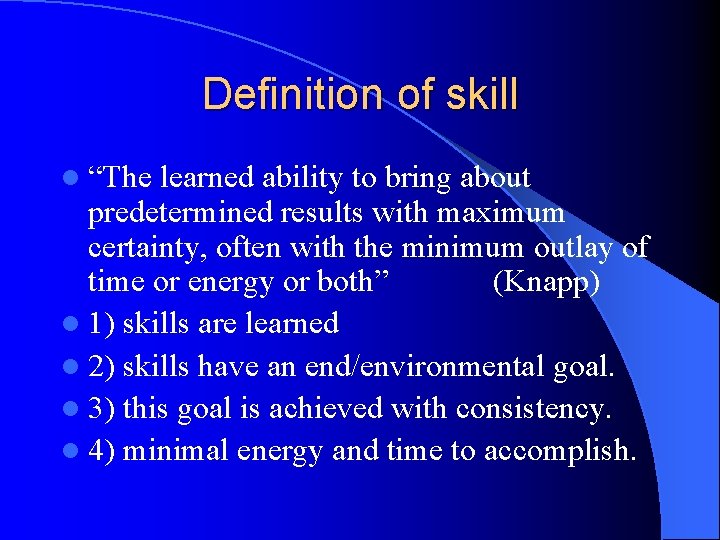 Definition of skill

“The learned ability to bring about predetermined results with maximum certainty, often with the minimum outlay of time or energy or both” (Knapp)

1) skills are learned

2) skills have an end/environmental goal.

3) this goal is achieved with consistency.

4) minimal energy and time to accomplish.